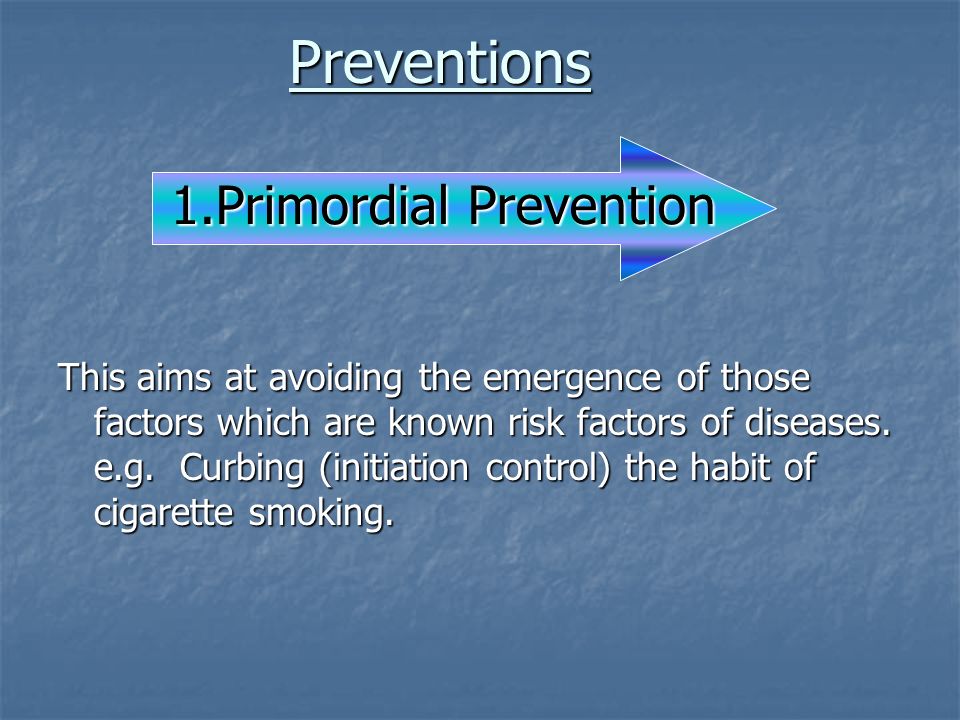 Preventions

1.Primordial Prevention

This aims at avoiding the emergence of those factors which are known risk factors of diseases. e.g. Curbing (initiation control) the habit of cigarette smoking.